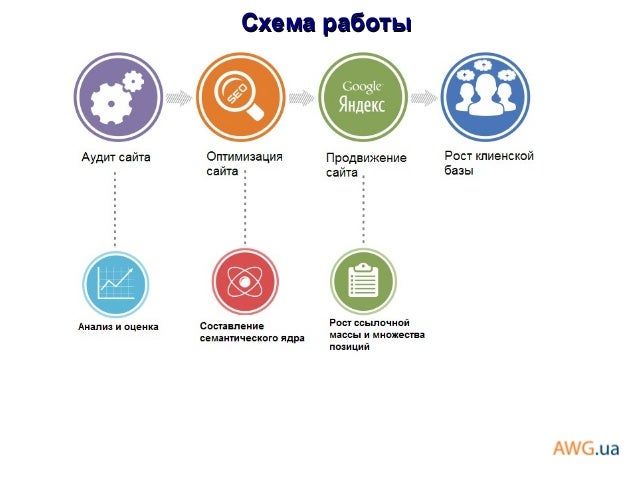 Схема работы

SEO

Google
Яндекс

Аудит сайта

Оптимизация сайта

Продвижение сайта

Рост клиенской базы

Анализ и оценка

Составление семантического ядра

Рост ссылочной массы и множества позиций

AWG.ua